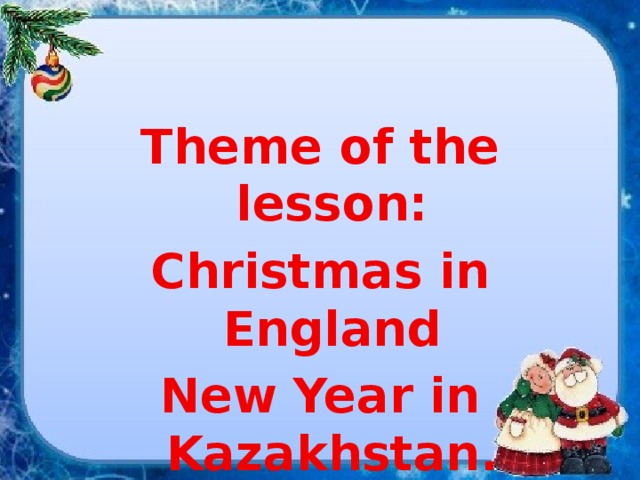 Theme of the lesson:

Christmas in England

New Year in Kazakhstan.